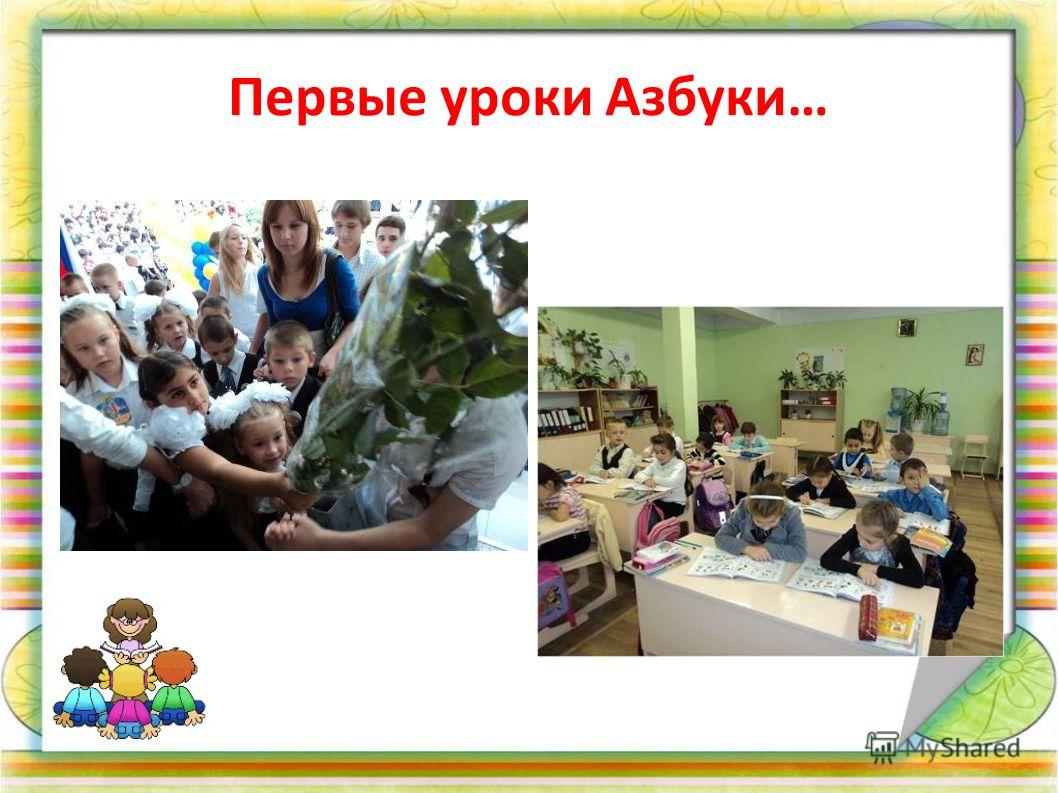 Первые уроки Азбуки…

MyShared